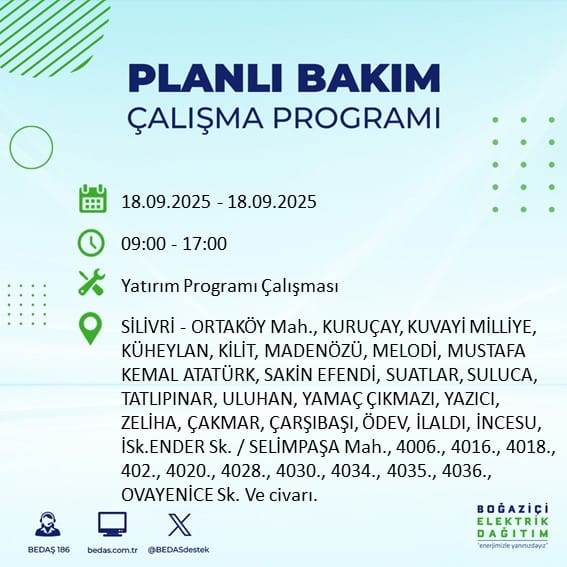 PLANLI BAKIM
ÇALIŞMA PROGRAMI

18.09.2025 - 18.09.2025

09:00 - 17:00

Yatırım Programı Çalışması

SİLİVRİ - ORTAKÖY Mah., KURUÇAY, KUVAYİ MİLLİYE, KÜHEYLAN, KİLİT, MADENÖZÜ, MELODİ, MUSTAFA KEMAL ATATÜRK, SAKİN EFENDİ, SUATLAR, SULUCA, TATLIPINAR, ULUHAN, YAMAÇ ÇIKMAZI, YAZICI, ZELİHA, ÇAKMAR, ÇARŞIBAŞI, ÖDEV, İLALDI, İNCESU, İSk.ENDER Sk. / SELİMPAŞA Mah., 4006., 4016., 4018., 402., 4020., 4028., 4030., 4034., 4035., 4036., OVAYENİCE Sk. Ve civarı.

BEDAŞ 186
bedas.com.tr
@BEDASdestek

BOĞAZİÇİ
ELEKTRİK
DAĞITIM
"enerjimizle yanınızdayız"